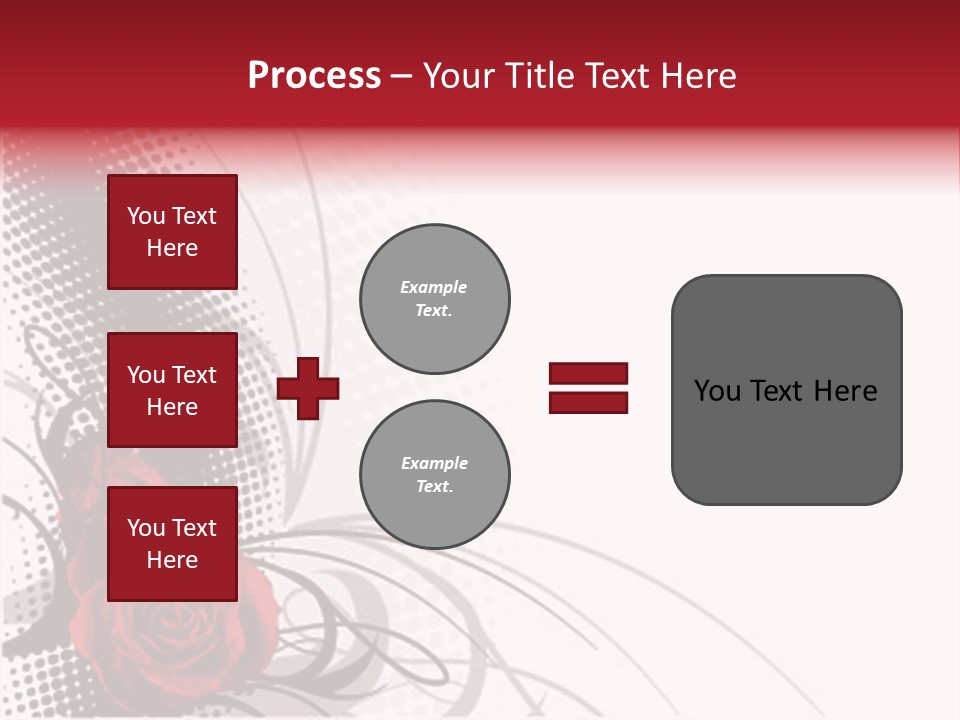 Process – Your Title Text Here

You Text Here

You Text Here

You Text Here

Example Text.

Example Text.

You Text Here